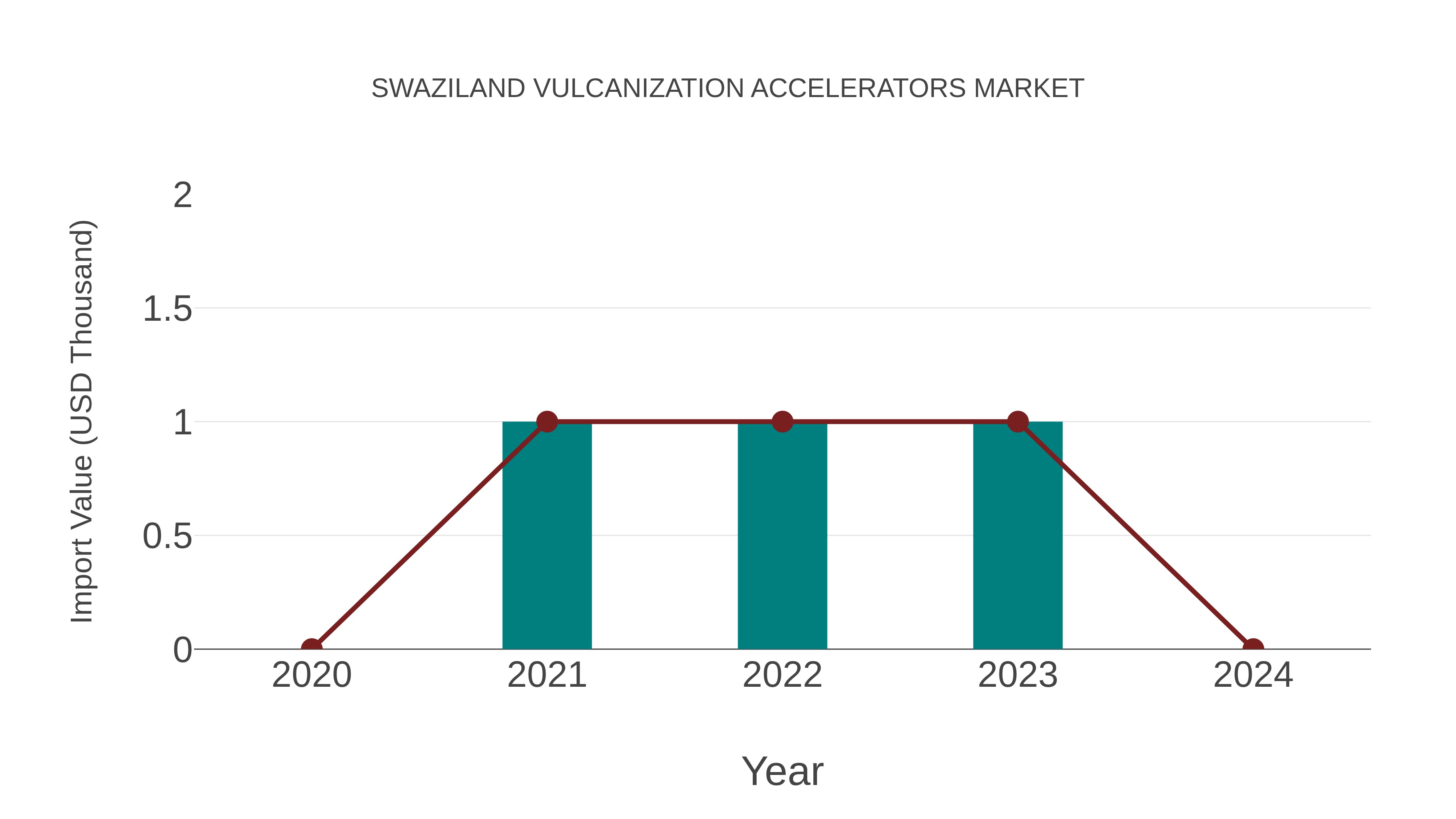 SWAZILAND VULCANIZATION ACCELERATORS MARKET

Import Value (USD Thousand)

2
1.5
1
0.5
0

2020
2021
2022
2023
2024

Year